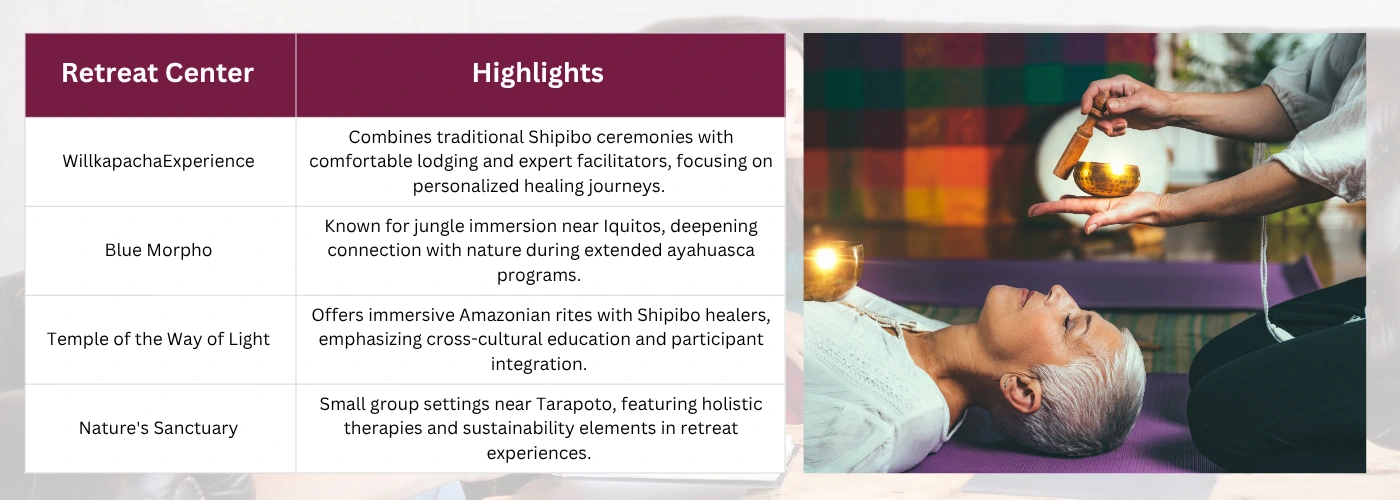 | Retreat Center | Highlights |
|---|---|
| WillkapachaExperience | Combines traditional Shipibo ceremonies with comfortable lodging and expert facilitators, focusing on personalized healing journeys. |
| Blue Morpho | Known for jungle immersion near Iquitos, deepening connection with nature during extended ayahuasca programs. |
| Temple of the Way of Light | Offers immersive Amazonian rites with Shipibo healers, emphasizing cross-cultural education and participant integration. |
| Nature's Sanctuary | Small group settings near Tarapoto, featuring holistic therapies and sustainability elements in retreat experiences. |